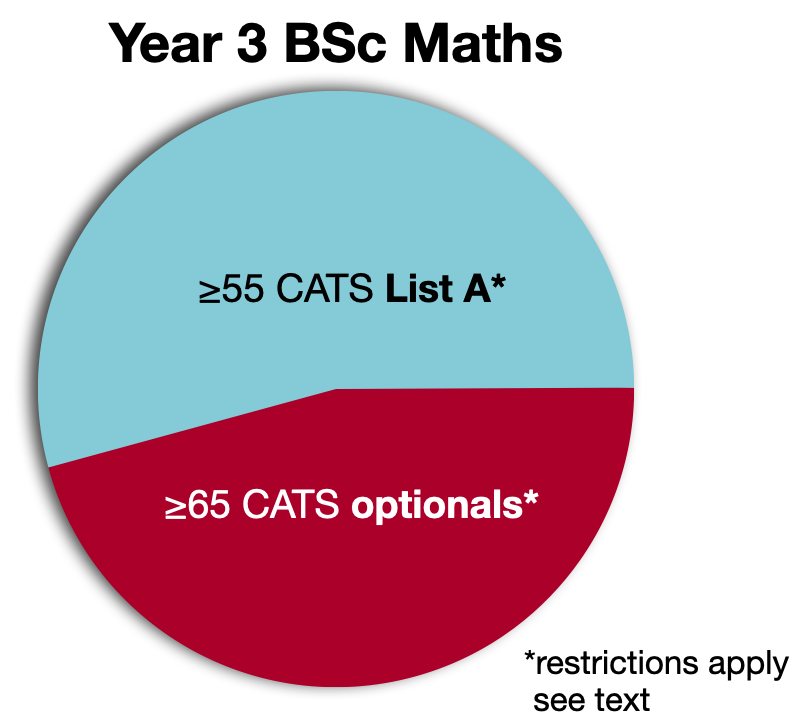 Year 3 BSc Maths

≥55 CATS List A*

≥65 CATS optionals*

*restrictions apply see text